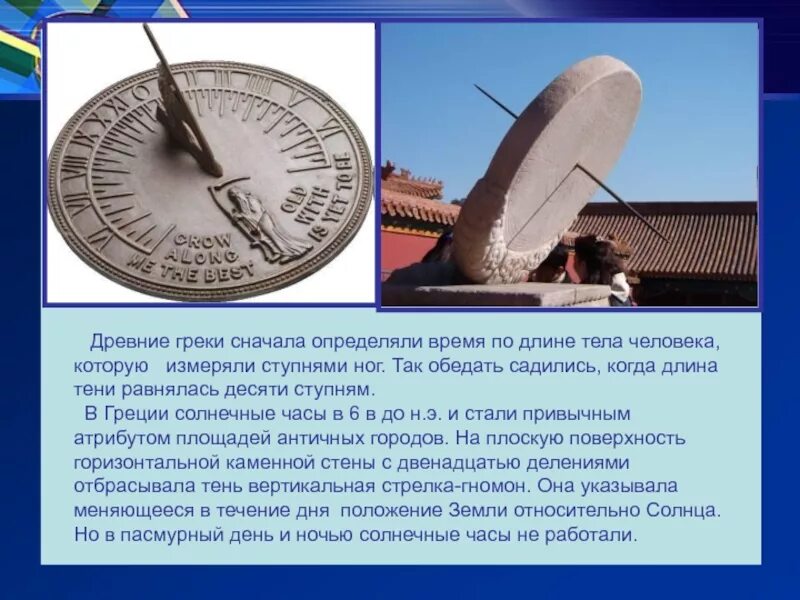 GROW OLD ALONG WITH ME THE BEST IS YET TO BE

Древние греки сначала определяли время по длине тела человека, которую измеряли ступнями ног. Так обедать садились, когда длина тени равнялась десяти ступням.

В Греции солнечные часы в 6 в до н.э. и стали привычным атрибутом площадей античных городов. На плоскую поверхность горизонтальной каменной стены с двенадцатью делениями отбрасывала тень вертикальная стрелка-гномон. Она указывала меняющееся в течение дня положение Земли относительно Солнца. Но в пасмурный день и ночью солнечные часы не работали.